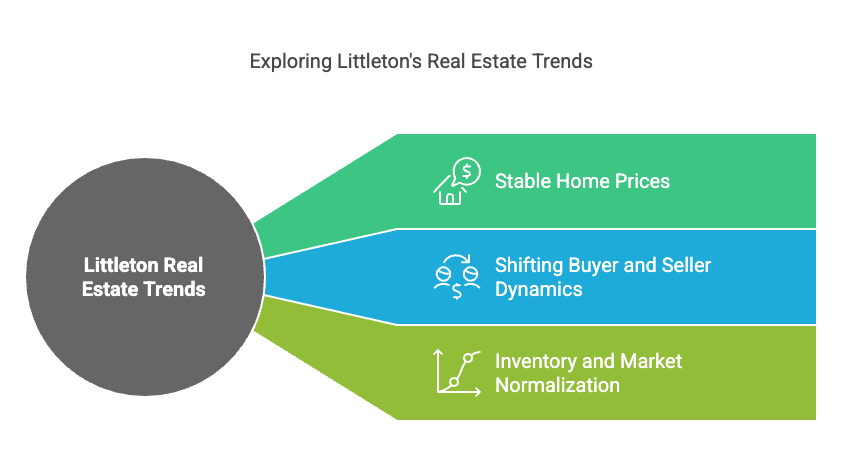 Exploring Littleton's Real Estate Trends

Littleton Real Estate Trends

Stable Home Prices

Shifting Buyer and Seller Dynamics

Inventory and Market Normalization